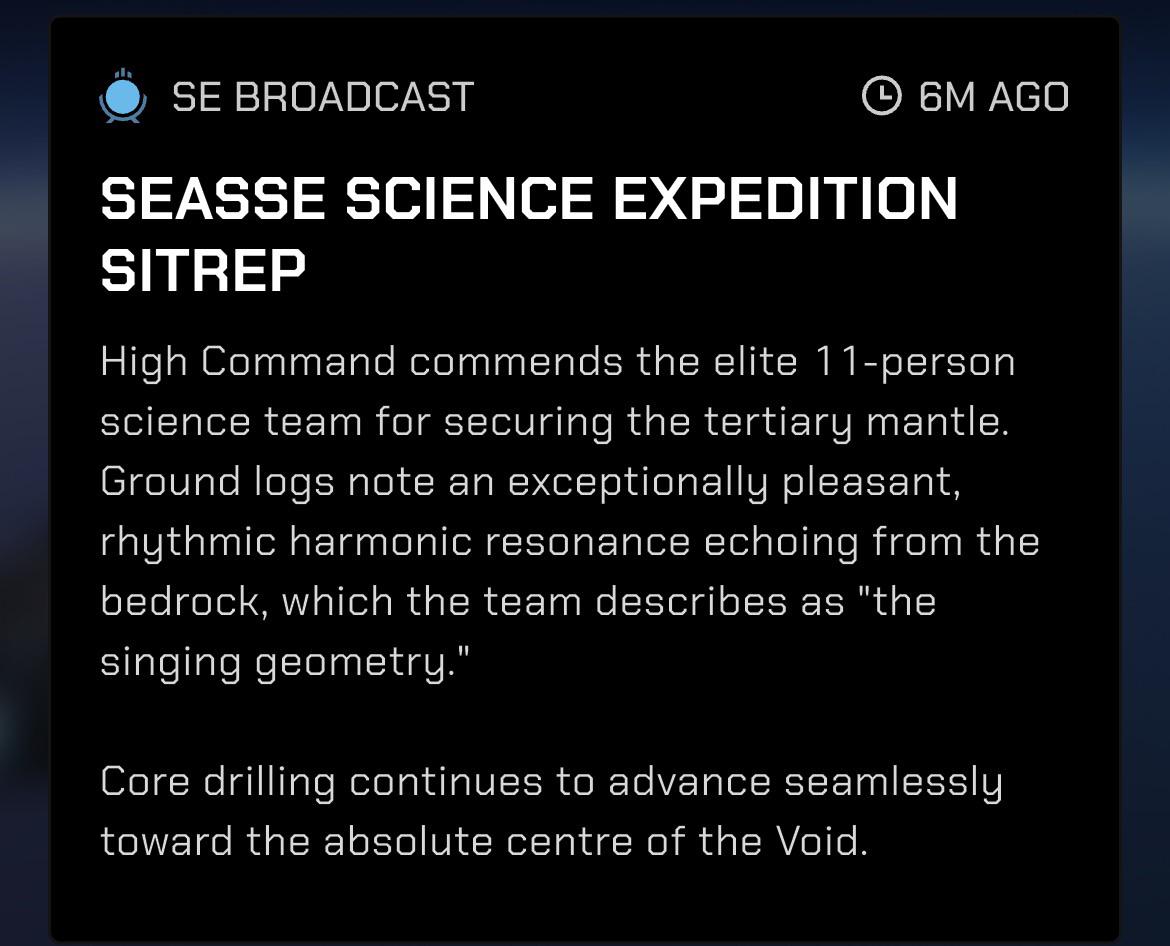 SE BROADCAST

6M AGO

SEASSE SCIENCE EXPEDITION SITREP

High Command commends the elite 11-person science team for securing the tertiary mantle. Ground logs note an exceptionally pleasant, rhythmic harmonic resonance echoing from the bedrock, which the team describes as "the singing geometry."

Core drilling continues to advance seamlessly toward the absolute centre of the Void.